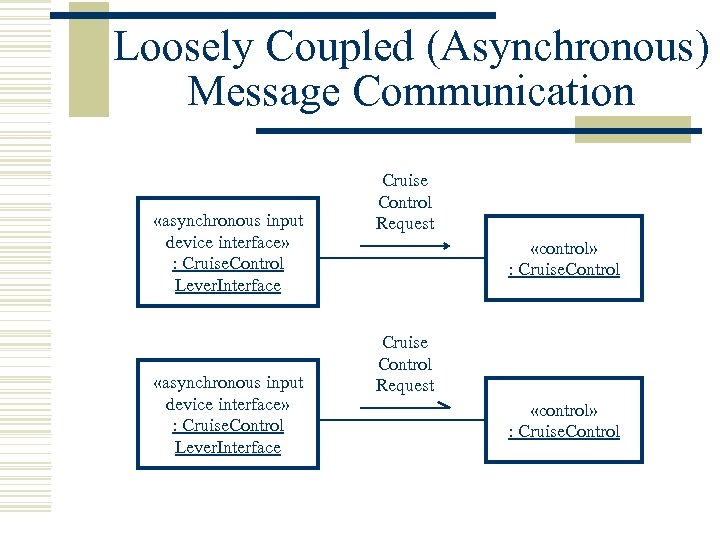 Loosely Coupled (Asynchronous) Message Communication

«asynchronous input device interface» : CruiseControl LeverInterface

Cruise Control Request

«control» : CruiseControl

«asynchronous input device interface» : CruiseControl LeverInterface

Cruise Control Request

«control» : CruiseControl